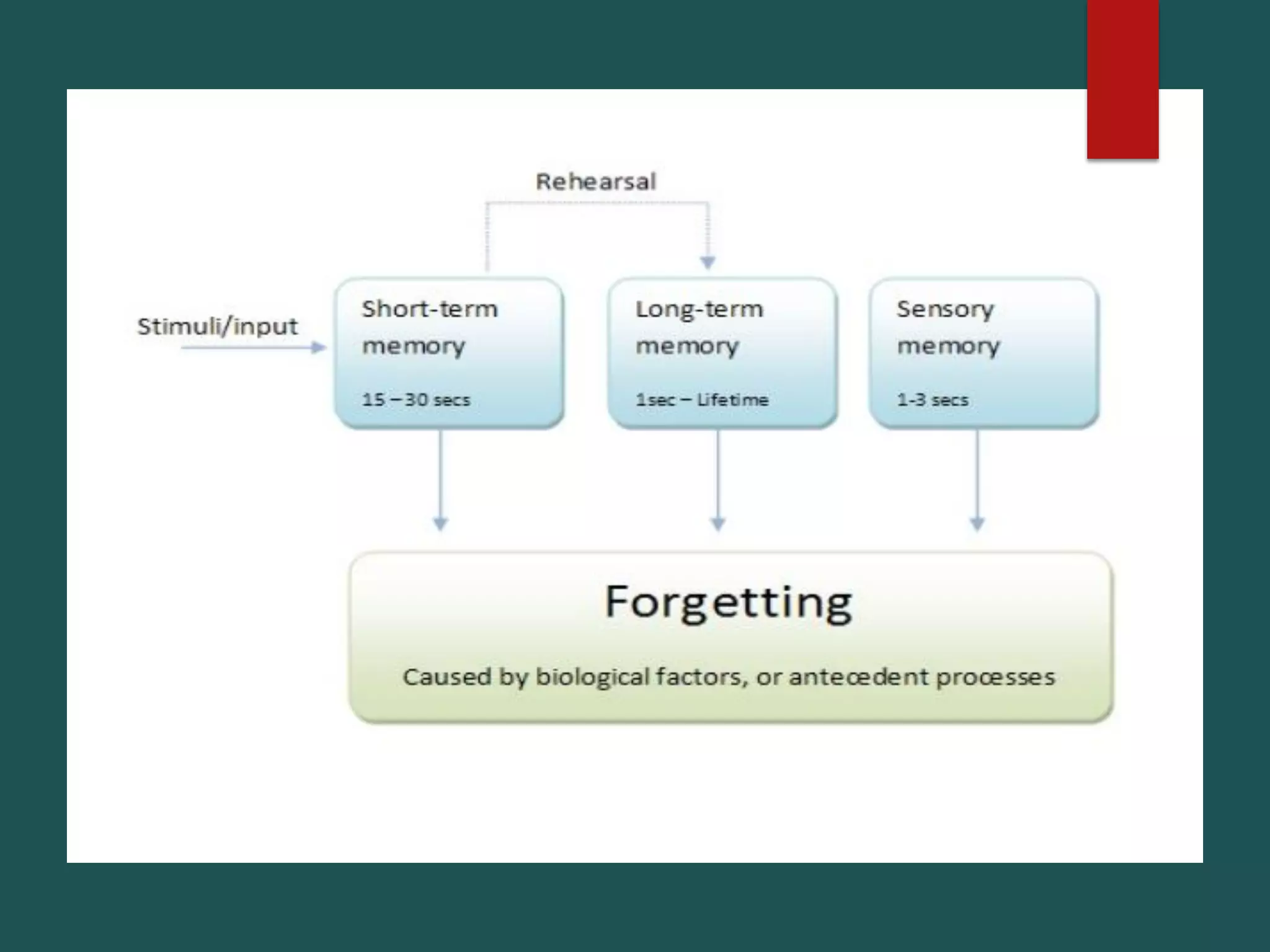 Rehearsal

Stimuli/input

Short-term memory

15 – 30 secs

Long-term memory

1sec – Lifetime

Sensory memory

1-3 secs

Forgetting

Caused by biological factors, or antecedent processes